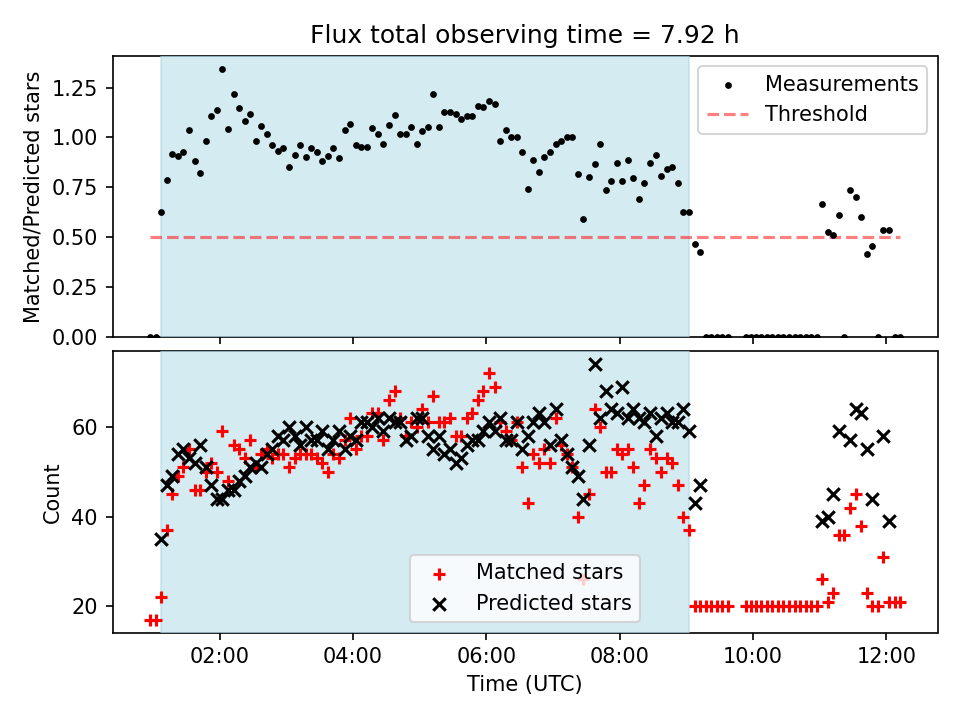 Flux total observing time = 7.92 h

Matched/Predicted stars

1.25
1.00
0.75
0.50
0.25
0.00

Measurements
Threshold

Count

60
40
20

Matched stars
Predicted stars

02:00 04:00 06:00 08:00 10:00 12:00

Time (UTC)